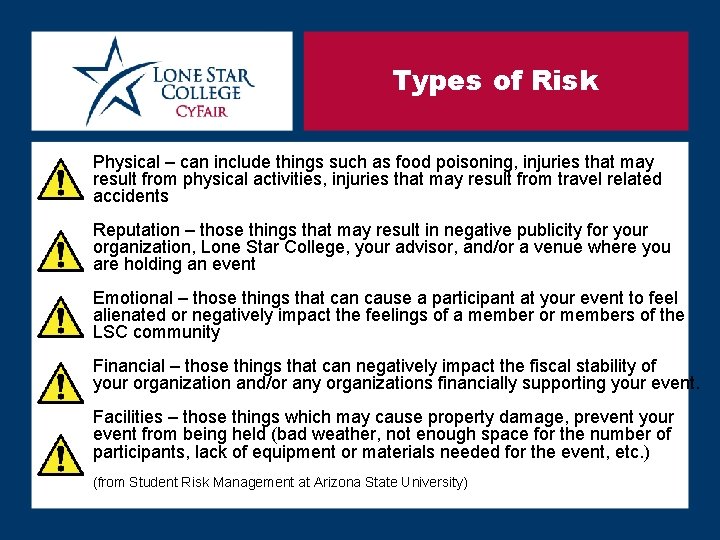 LONE STAR COLLEGE
CYFAIR

Types of Risk

Physical – can include things such as food poisoning, injuries that may result from physical activities, injuries that may result from travel related accidents

Reputation – those things that may result in negative publicity for your organization, Lone Star College, your advisor, and/or a venue where you are holding an event

Emotional – those things that can cause a participant at your event to feel alienated or negatively impact the feelings of a member or members of the LSC community

Financial – those things that can negatively impact the fiscal stability of your organization and/or any organizations financially supporting your event.

Facilities – those things which may cause property damage, prevent your event from being held (bad weather, not enough space for the number of participants, lack of equipment or materials needed for the event, etc.)

(from Student Risk Management at Arizona State University)